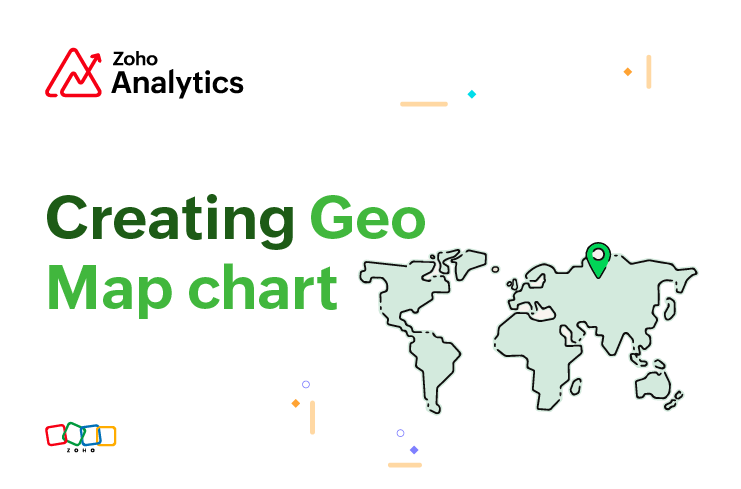 Zoho Analytics

Creating Geo Map chart

ZOHO